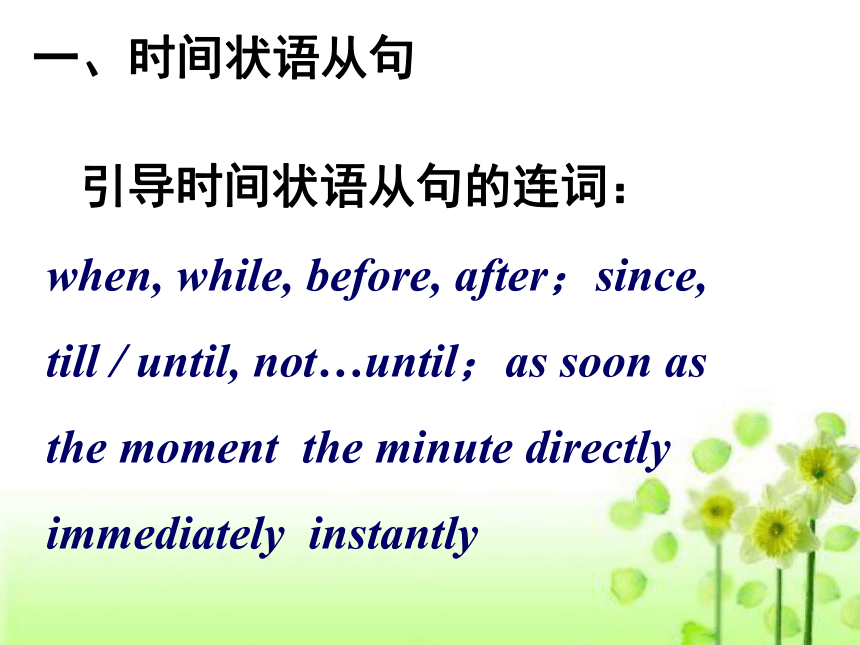 一、时间状语从句

引导时间状语从句的连词：

when, while, before, after；since, till / until, not…until；as soon as the moment the minute directly immediately instantly